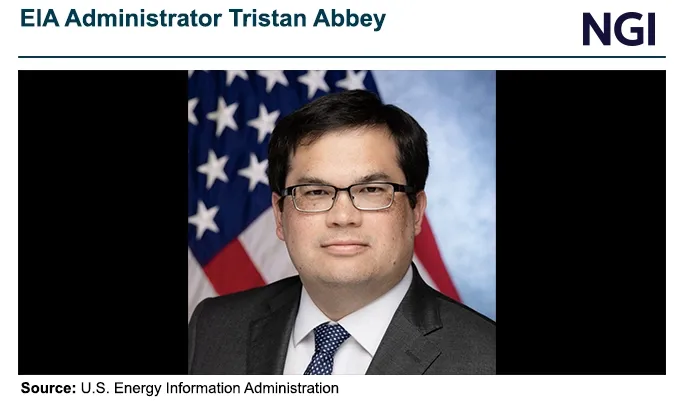 EIA Administrator Tristan Abbey

NGI

Source: U.S. Energy Information Administration